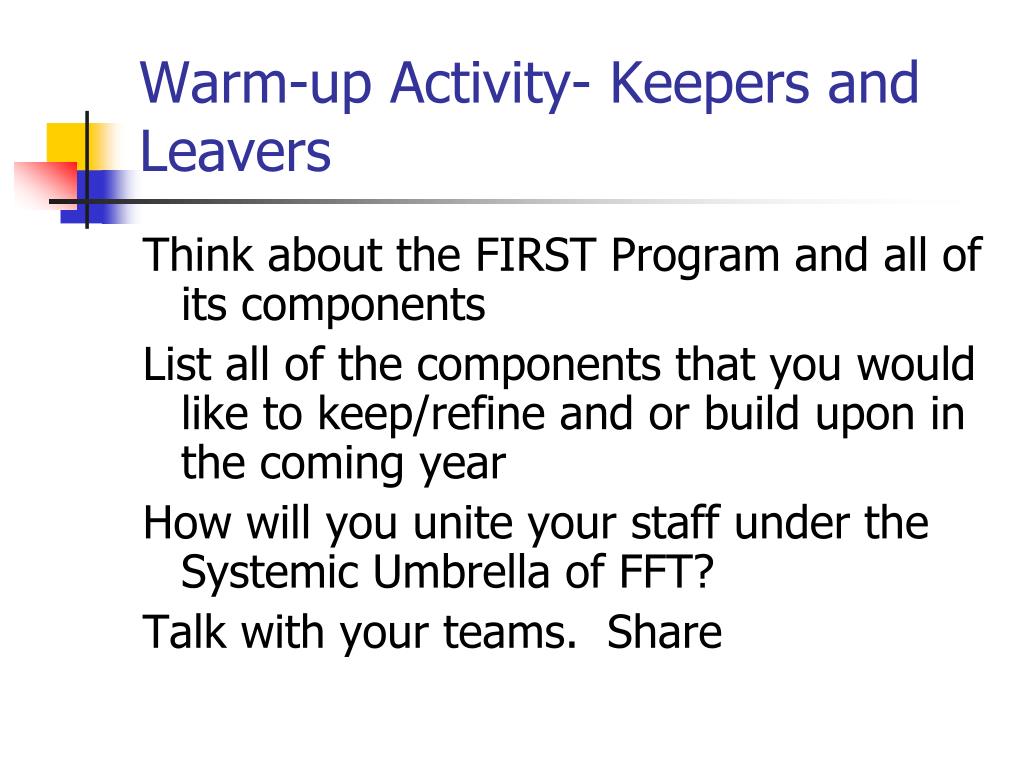 Warm-up Activity- Keepers and Leavers

Think about the FIRST Program and all of its components

List all of the components that you would like to keep/refine and or build upon in the coming year

How will you unite your staff under the Systemic Umbrella of FFT?

Talk with your teams.  Share